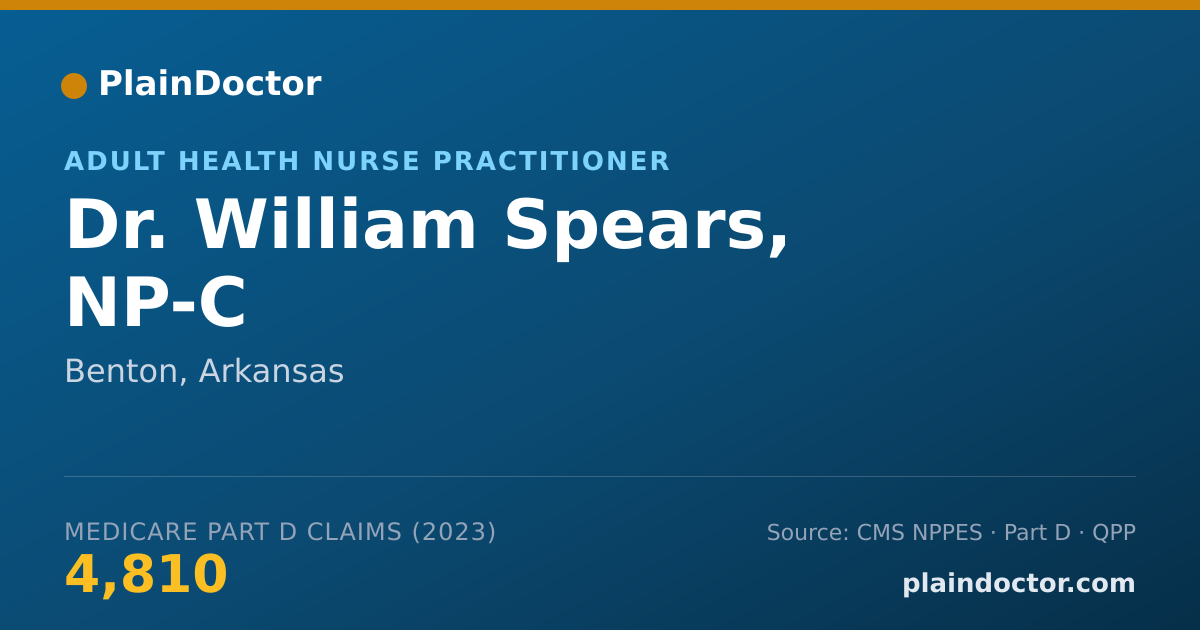 PlainDoctor

ADULT HEALTH NURSE PRACTITIONER

Dr. William Spears, NP-C

Benton, Arkansas

MEDICARE PART D CLAIMS (2023)
4,810

Source: CMS NPPES · Part D · QPP

plaindoctor.com